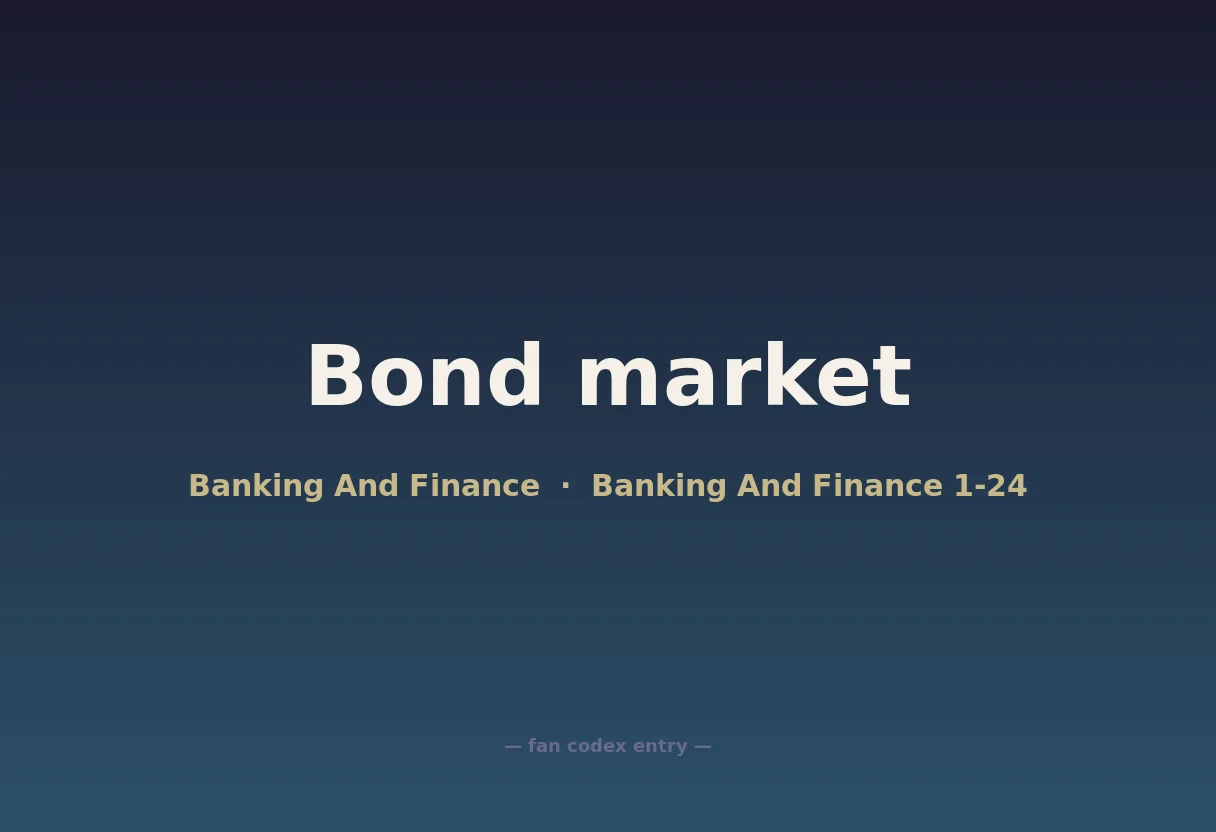 Bond market

Banking And Finance · Banking And Finance 1-24

— fan codex entry —